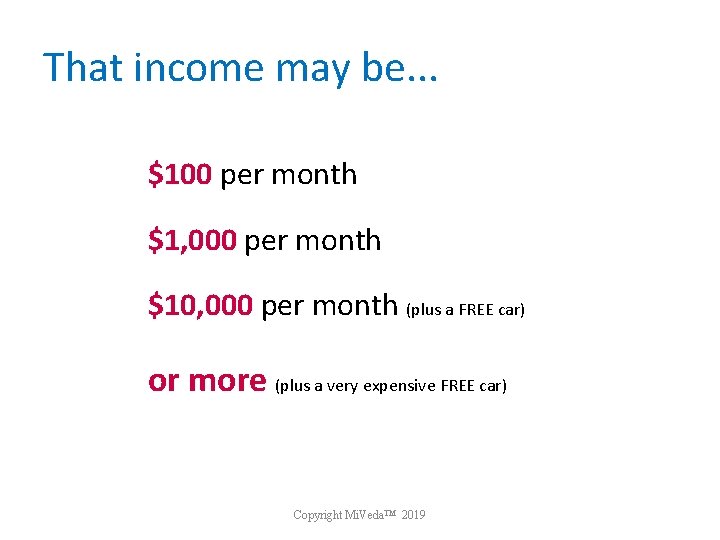 That income may be...

\$100 per month

\$1,000 per month

\$10,000 per month (plus a FREE car)

or more (plus a very expensive FREE car)

Copyright MiVeda™ 2019